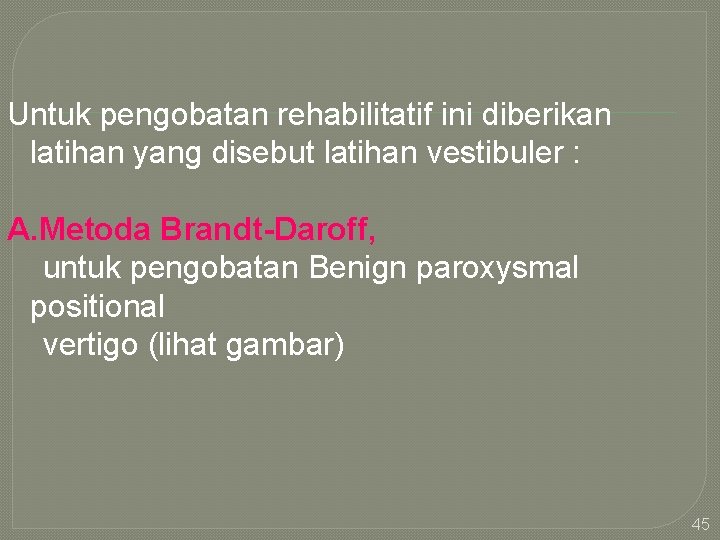 Untuk pengobatan rehabilitatif ini diberikan latihan yang disebut latihan vestibuler :

A.Metoda Brandt-Daroff,
untuk pengobatan Benign paroxysmal positional
vertigo (lihat gambar)

45